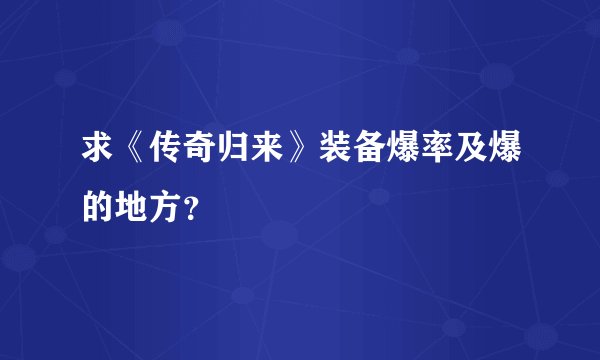 求《传奇归来》装备爆率及爆的地方?